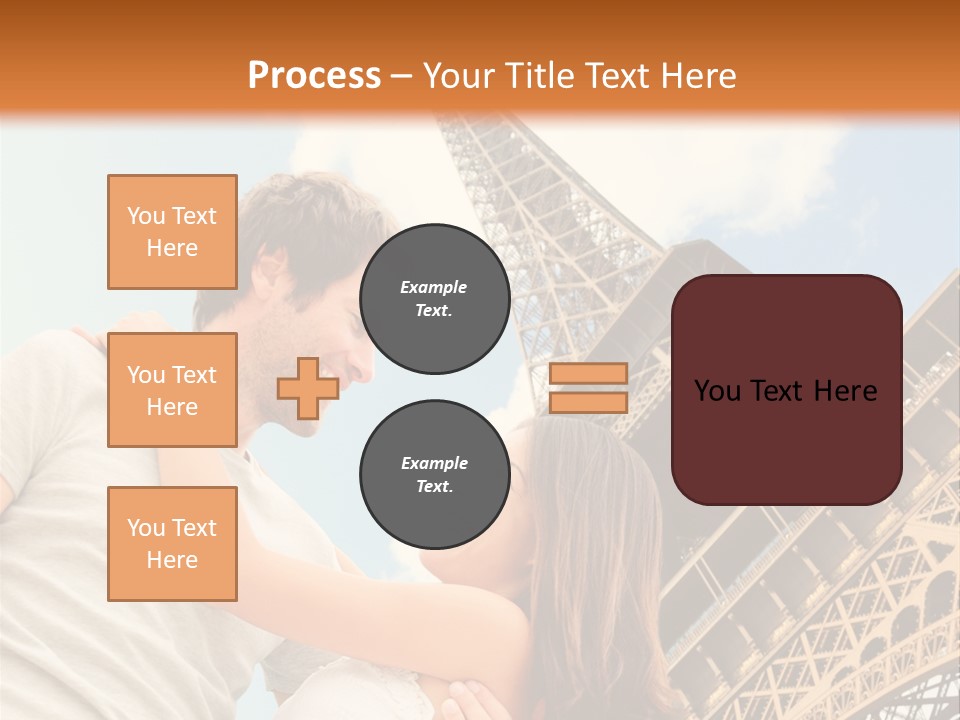 Process – Your Title Text Here

You Text Here

You Text Here

You Text Here

Example Text.

Example Text.

You Text Here